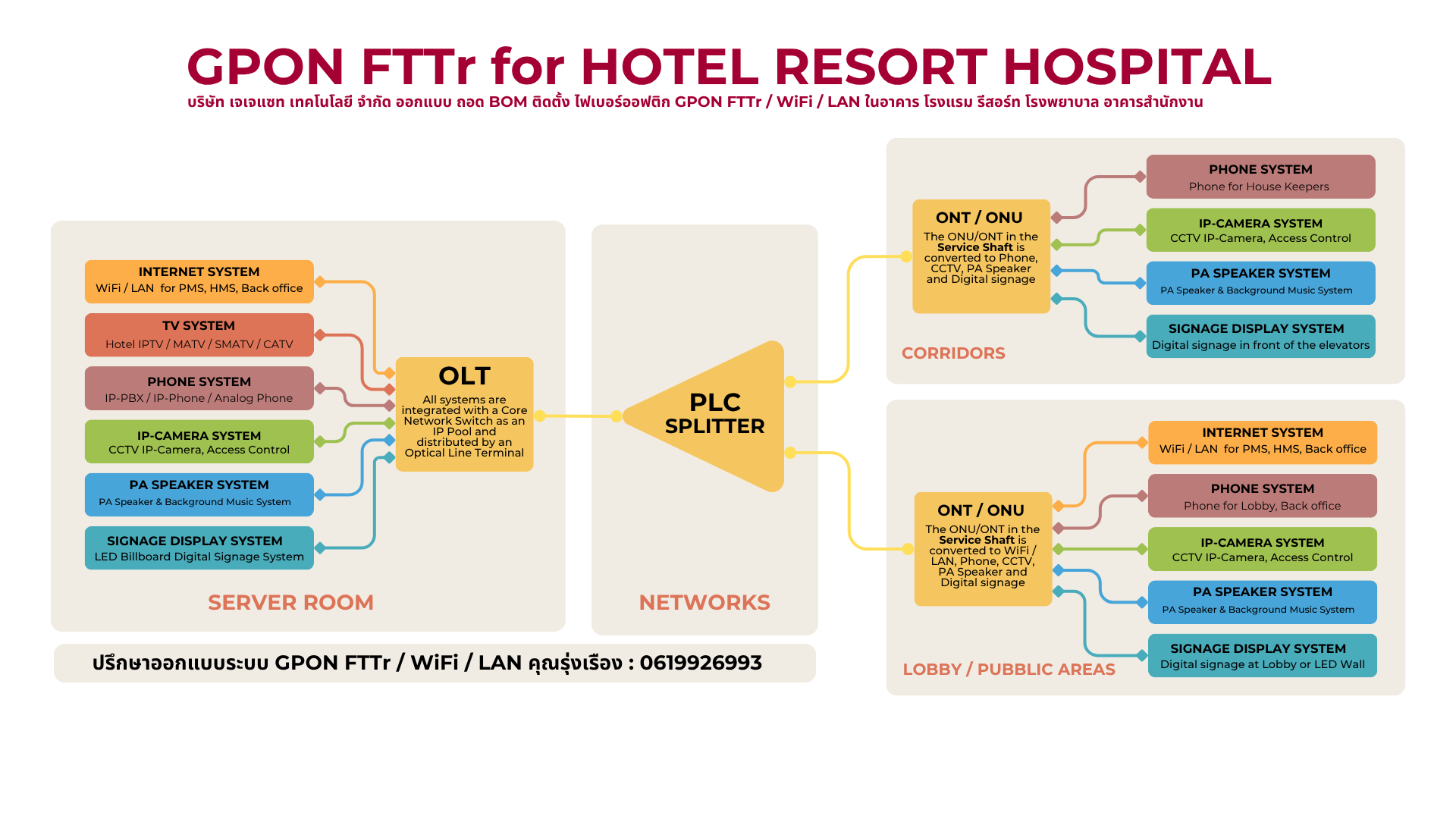 GPON FTTr for HOTEL RESORT HOSPITAL

บริษัท เจเจแซท เทคโนโลยี จำกัด ออกแบบ ถอด BOM ติดตั้ง ไฟเบอร์ออฟติก GPON FTTr / WiFi / LAN ในอาคาร โรงแรม รีสอร์ท โรงพยาบาล อาคารสำนักงาน

INTERNET SYSTEM
WiFi / LAN for PMS, HMS, Back office

TV SYSTEM
Hotel IPTV / MATV / SMATV / CATV

PHONE SYSTEM
IP-PBX / IP-Phone / Analog Phone

IP-CAMERA SYSTEM
CCTV IP-Camera, Access Control

PA SPEAKER SYSTEM
PA Speaker & Background Music System

SIGNAGE DISPLAY SYSTEM
LED Billboard Digital Signage System

OLT
All systems are integrated with a Core Network Switch as an IP Pool and distributed by an Optical Line Terminal

SERVER ROOM

PLC SPLITTER

NETWORKS

ONT / ONU
The ONU/ONT in the Service Shaft is converted to Phone, CCTV, PA Speaker and Digital signage

PHONE SYSTEM
Phone for House Keepers

IP-CAMERA SYSTEM
CCTV IP-Camera, Access Control

PA SPEAKER SYSTEM
PA Speaker & Background Music System

SIGNAGE DISPLAY SYSTEM
Digital signage in front of the elevators

CORRIDORS

ONT / ONU
The ONU/ONT in the Service Shaft is converted to WiFi / LAN, Phone, CCTV, PA Speaker and Digital signage

INTERNET SYSTEM
WiFi / LAN for PMS, HMS, Back office

PHONE SYSTEM
Phone for Lobby, Back office

IP-CAMERA SYSTEM
CCTV IP-Camera, Access Control

PA SPEAKER SYSTEM
PA Speaker & Background Music System

SIGNAGE DISPLAY SYSTEM
Digital signage at Lobby or LED Wall

LOBBY / PUBBLIC AREAS

ปรึกษาออกแบบระบบ GPON FTTr / WiFi / LAN คุณรุ่งเรือง : 0619926993